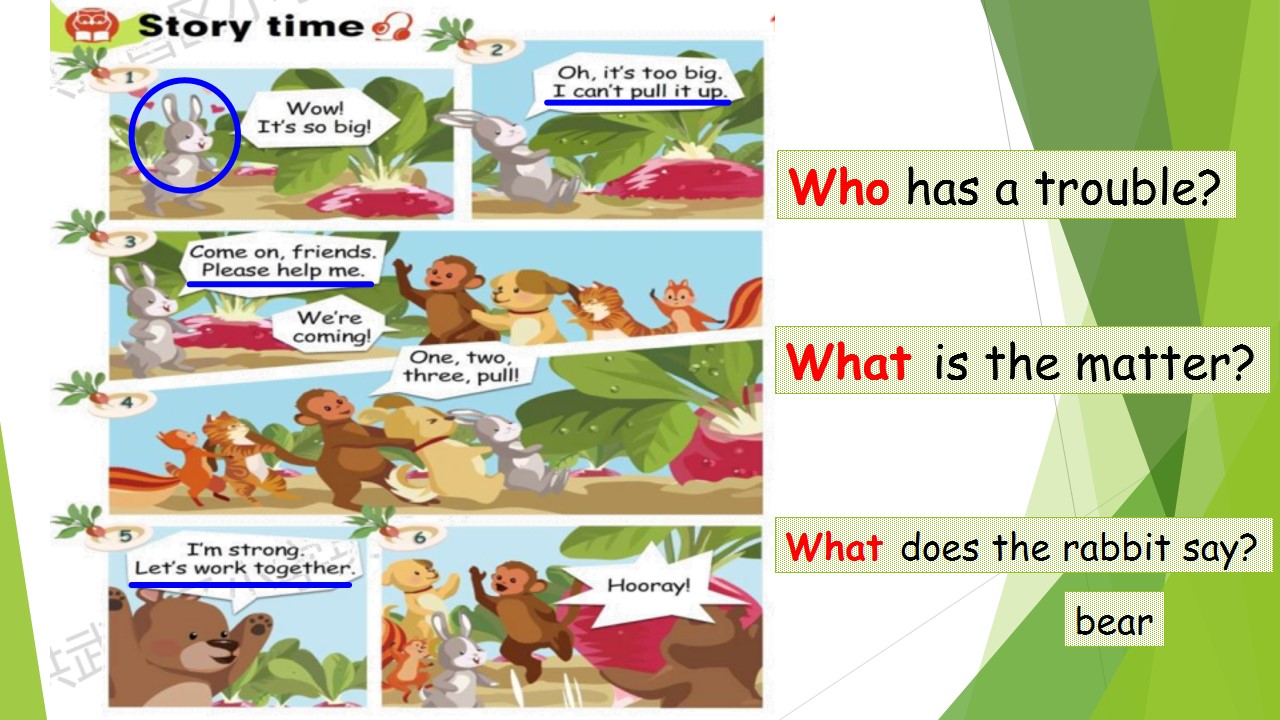 Story time

1

Wow! It's so big!

2

Oh, it's too big. I can't pull it up.

3

Come on, friends. Please help me.

We're coming!

4

One, two, three, pull!

5

I'm strong. Let's work together.

6

Hooray!

Who has a trouble?

What is the matter?

What does the rabbit say?

bear